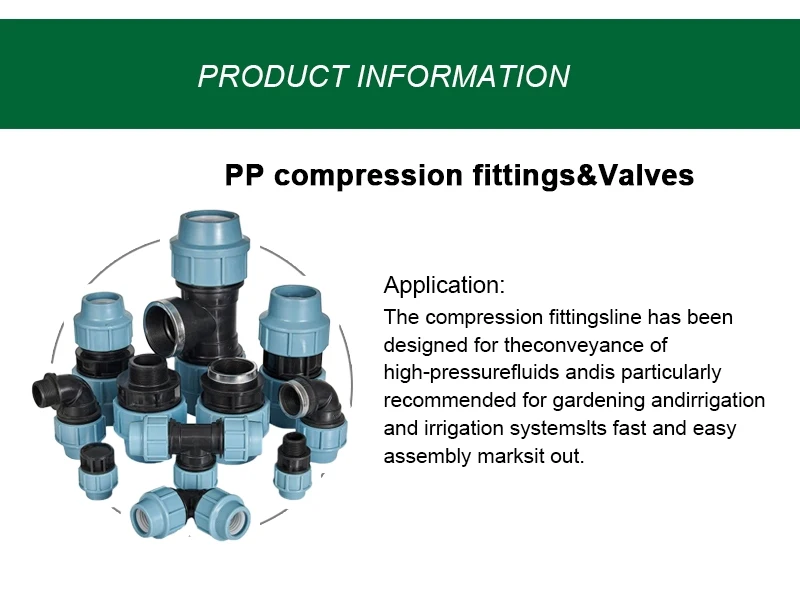 PRODUCT INFORMATION

PP compression fittings&Valves

Application:
The compression fittingsline has been designed for theconveyance of high-pressurefluids andis particularly recommended for gardening andirrigation and irrigation systemslts fast and easy assembly marksit out.